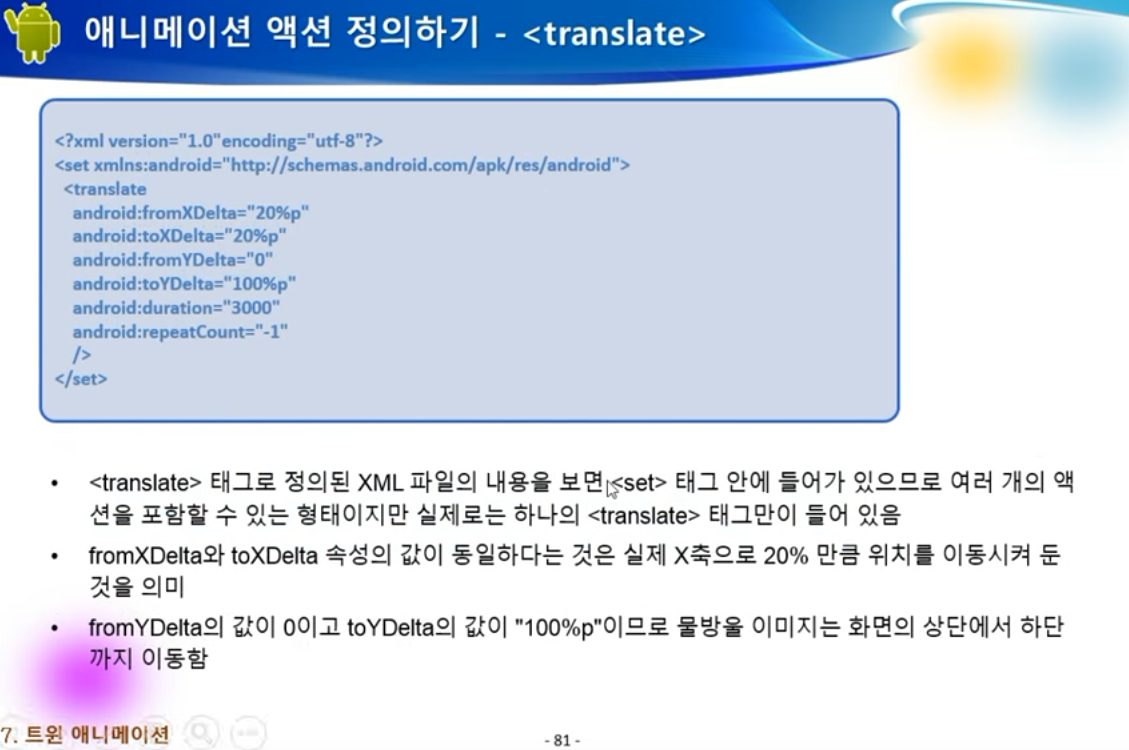 애니메이션 액션 정의하기 - <translate>

<?xml version="1.0"encoding="utf-8"?>
<set xmlns:android="http://schemas.android.com/apk/res/android">
<translate
android:fromXDelta="20%p"
android:toXDelta="20%p"
android:fromYDelta="0"
android:toYDelta="100%p"
android:duration="3000"
android:repeatCount="-1"
/>
</set>

• <translate> 태그로 정의된 XML 파일의 내용을 보면 <set> 태그 안에 들어가 있으므로 여러 개의 액션을 포함할 수 있는 형태이지만 실제로는 하나의 <translate> 태그만이 들어 있음

• fromXDelta와 toXDelta 속성의 값이 동일하다는 것은 실제 X축으로 20% 만큼 위치를 이동시켜 둔 것을 의미

• fromYDelta의 값이 0이고 toYDelta의 값이 "100%p"이므로 물방울 이미지는 화면의 상단에서 하단까지 이동함

7. 트윈 애니메이션

- 81 -